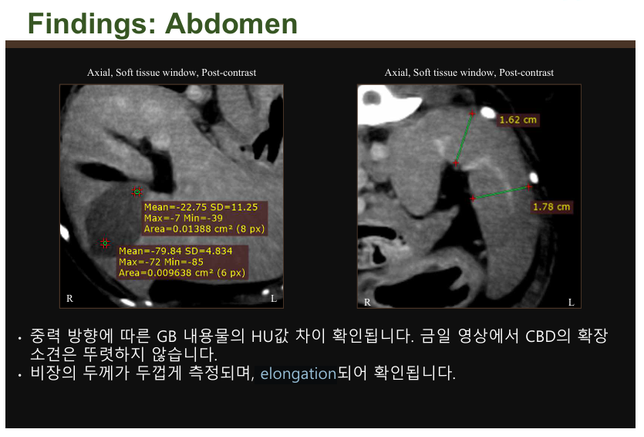 Findings: Abdomen

Axial, Soft tissue window, Post-contrast

Mean=-22.75 SD=11.25
Max=-7 Min=-39
Area=0.01388 cm² (8 px)

Mean=-79.84 SD=4.834
Max=-72 Min=-85
Area=0.009638 cm² (6 px)

R L

Axial, Soft tissue window, Post-contrast

1.62 cm

1.78 cm

R L

• 중력 방향에 따른 GB 내용물의 HU값 차이 확인됩니다. 금일 영상에서 CBD의 확장 소견은 뚜렷하지 않습니다.
• 비장의 두께가 두껍게 측정되며, elongation되어 확인됩니다.